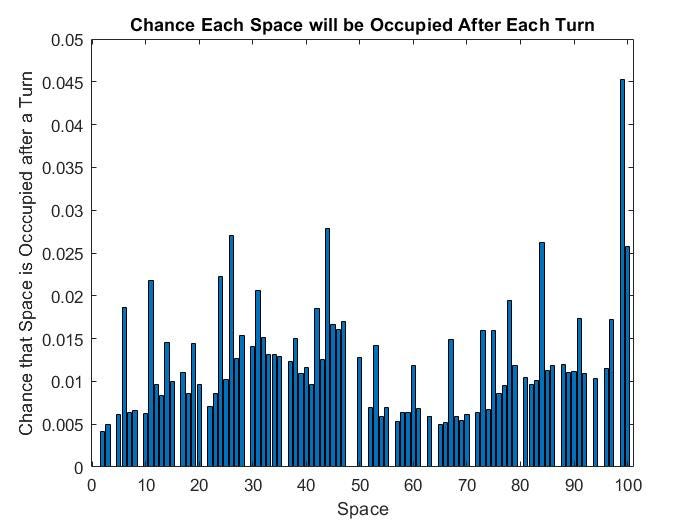 Chance Each Space will be Occupied After Each Turn

Chance that Space is Occcupied after a Turn

0.05
0.045
0.04
0.035
0.03
0.025
0.02
0.015
0.01
0.005
0

0 10 20 30 40 50 60 70 80 90 100

Space